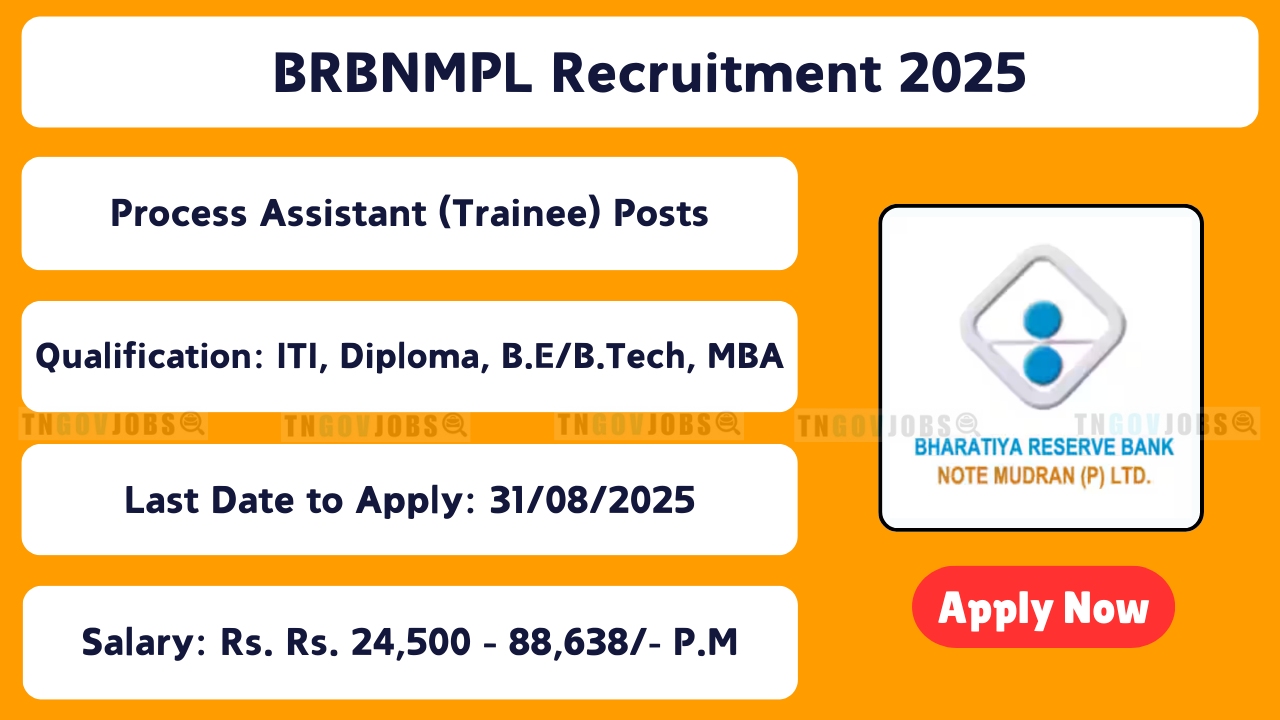 BRBNMPL Recruitment 2025

Process Assistant (Trainee) Posts

Qualification: ITI, Diploma, B.E/B.Tech, MBA

TNGOVJOBS TNGOVJOBS TNGOVJOBS TNGOVJOBS TNGOVJOBS

Last Date to Apply: 31/08/2025

Salary: Rs. Rs. 24,500 - 88,638/- P.M

BHARATIYA RESERVE BANK
NOTE MUDRAN (P) LTD.

Apply Now